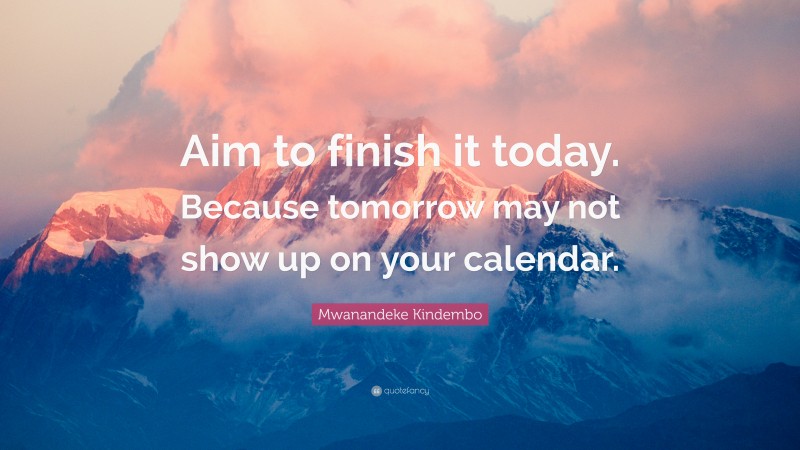 Aim to finish it today. Because tomorrow may not show up on your calendar.

Mwanandeke Kindembo

quotefancy